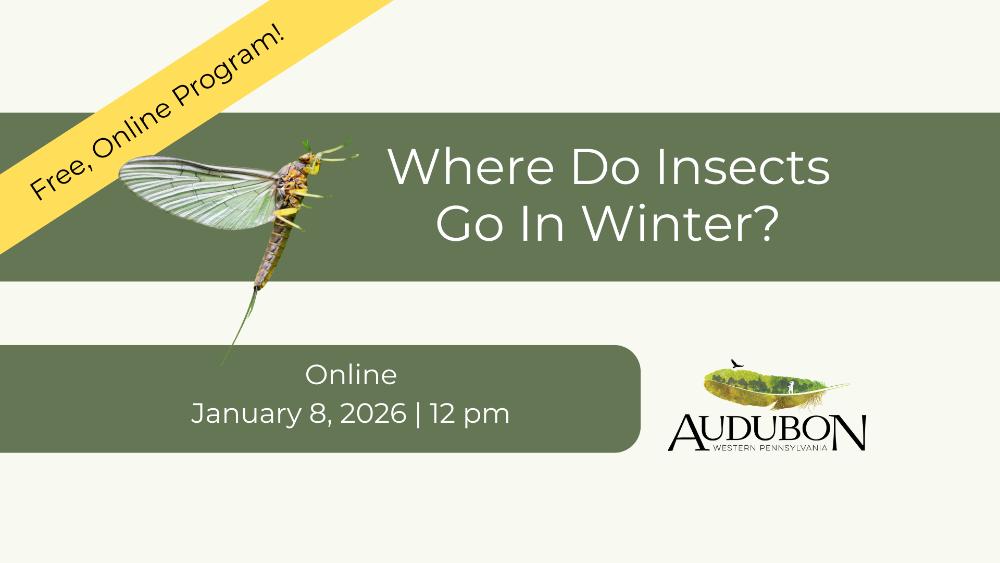 Free, Online Program!

Where Do Insects Go In Winter?

Online
January 8, 2026 | 12 pm

AUDUBON
WESTERN PENNSYLVANIA